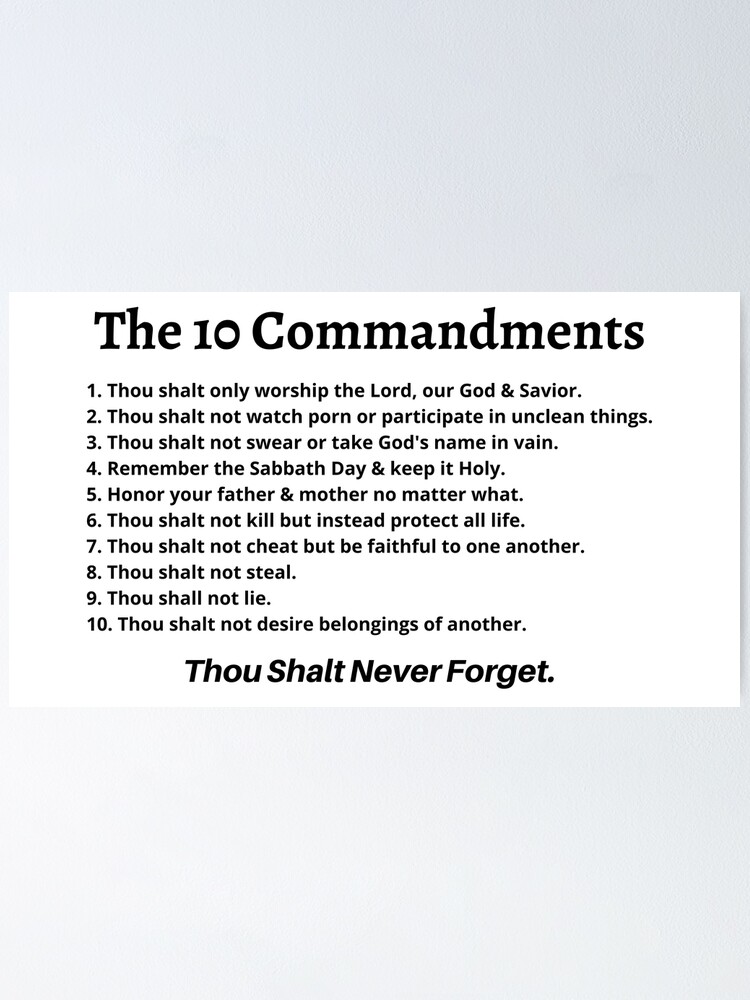 The 10 Commandments

1. Thou shalt only worship the Lord, our God & Savior.
2. Thou shalt not watch porn or participate in unclean things.
3. Thou shalt not swear or take God's name in vain.
4. Remember the Sabbath Day & keep it Holy.
5. Honor your father & mother no matter what.
6. Thou shalt not kill but instead protect all life.
7. Thou shalt not cheat but be faithful to one another.
8. Thou shalt not steal.
9. Thou shall not lie.
10. Thou shalt not desire belongings of another.

Thou Shalt Never Forget.